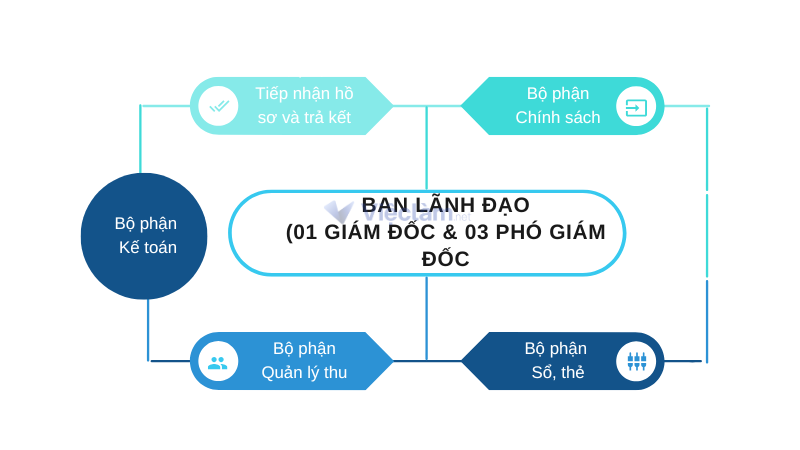 Tiếp nhận hồ sơ và trả kết

Bộ phận Chính sách

Bộ phận Kế toán

BAN LÃNH ĐẠO
(01 GIÁM ĐỐC & 03 PHÓ GIÁM ĐỐC

Vieclam.net

Bộ phận Quản lý thu

Bộ phận Sổ, thẻ